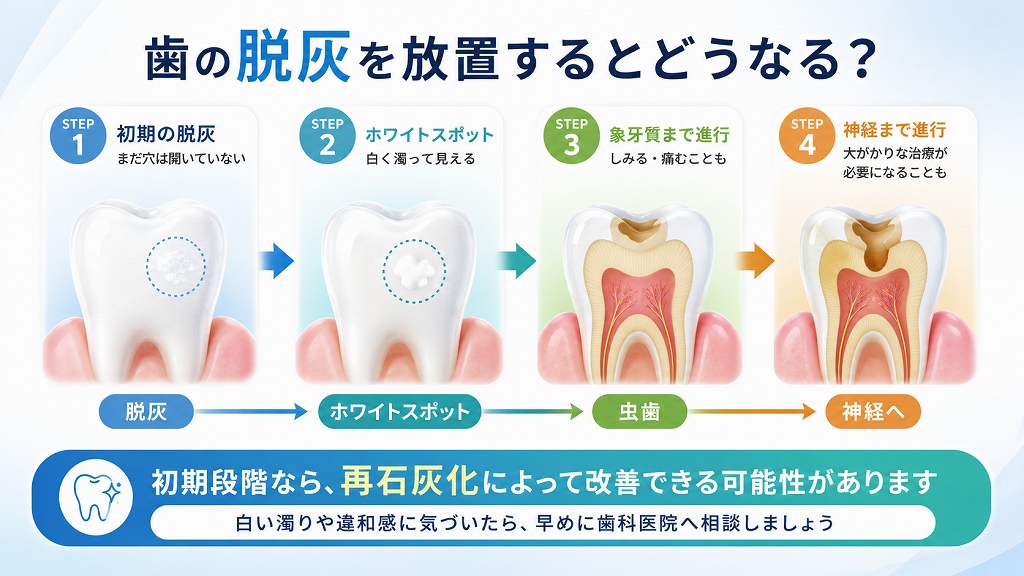 歯の脱灰を放置するとどうなる?

STEP 1
初期の脱灰
まだ穴は開いていない

STEP 2
ホワイトスポット
白く濁って見える

STEP 3
象牙質まで進行
しみる・痛むことも

STEP 4
神経まで進行
大がかりな治療が必要になることも

脱灰
ホワイトスポット
虫歯
神経へ

初期段階なら、再石灰化によって改善できる可能性があります
白い濁りや違和感に気づいたら、早めに歯科医院へ相談しましょう